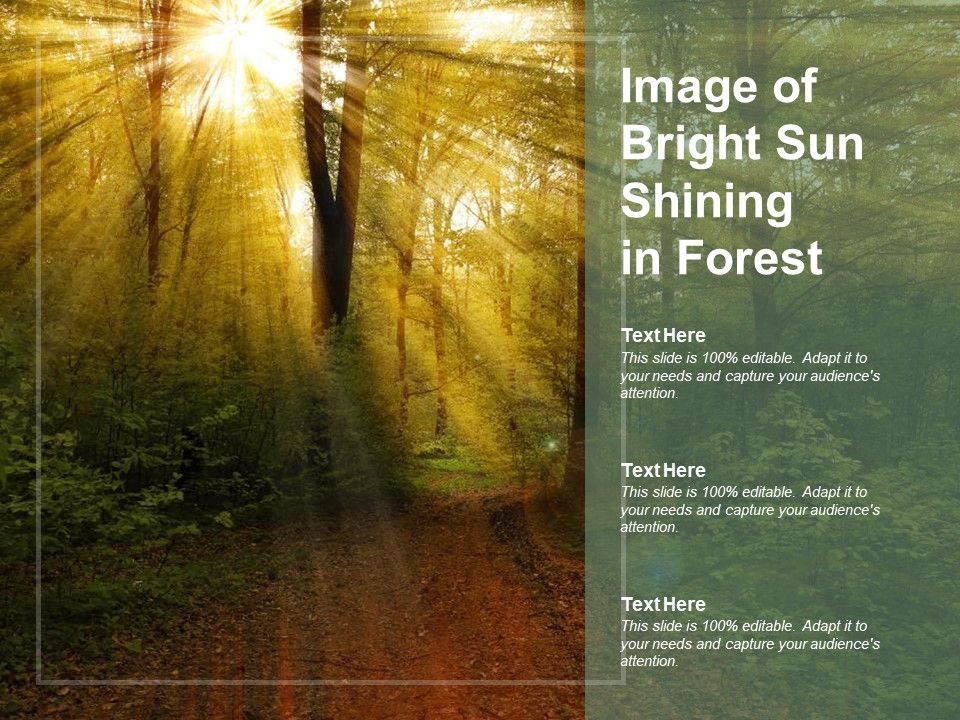 Image of Bright Sun Shining in Forest

Text Here
This slide is 100% editable. Adapt it to your needs and capture your audience's attention.

Text Here
This slide is 100% editable. Adapt it to your needs and capture your audience's attention.

Text Here
This slide is 100% editable. Adapt it to your needs and capture your audience's attention.